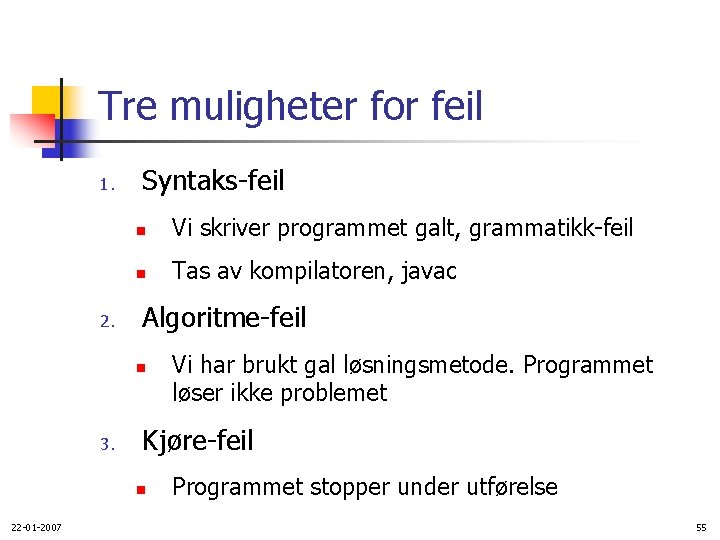 Tre muligheter for feil

1. Syntaks-feil
- Vi skriver programmet galt, grammatikk-feil
- Tas av kompilatoren, javac

2. Algoritme-feil
- Vi har brukt gal løsningsmetode. Programmet løser ikke problemet

3. Kjøre-feil
- Programmet stopper under utførelse

22-01-2007

55